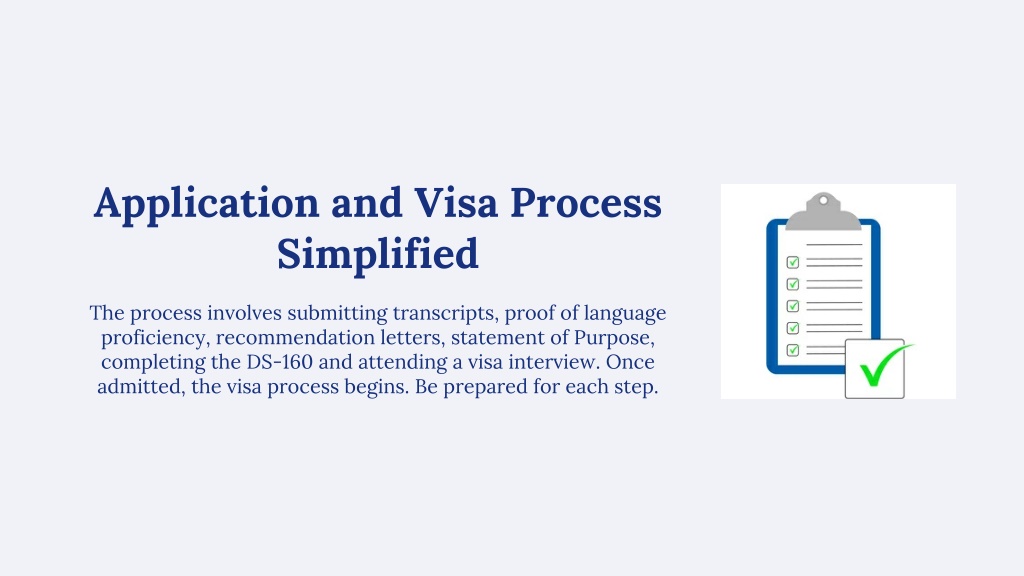 Application and Visa Process Simplified

The process involves submitting transcripts, proof of language proficiency, recommendation letters, statement of Purpose, completing the DS-160 and attending a visa interview. Once admitted, the visa process begins. Be prepared for each step.